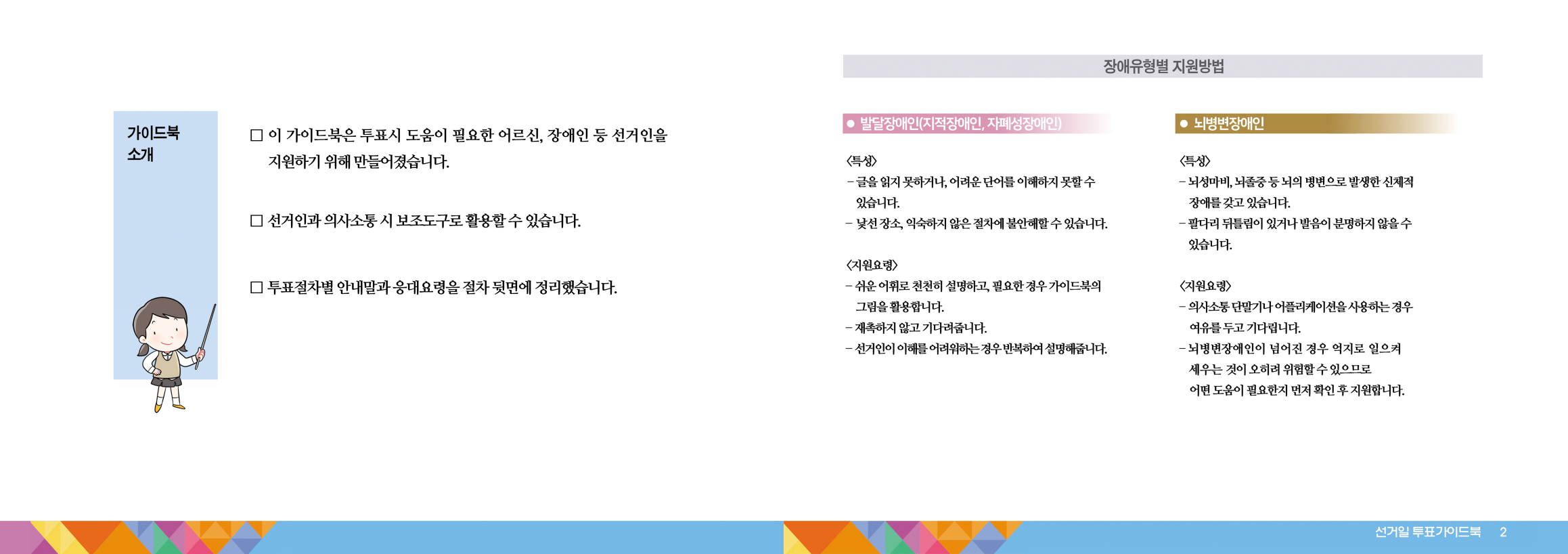 가이드북 소개

□ 이 가이드북은 투표시 도움이 필요한 어르신, 장애인 등 선거인을 지원하기 위해 만들어졌습니다.

□ 선거인과 의사소통 시 보조도구로 활용할 수 있습니다.

□ 투표절차별 안내말과 응대요령을 절차 뒷면에 정리했습니다.

장애유형별 지원방법

● 발달장애인(지적장애인, 자폐성장애인)

<특성>
– 글을 읽지 못하거나, 어려운 단어를 이해하지 못할 수 있습니다.
– 낯선 장소, 익숙하지 않은 절차에 불안해할 수 있습니다.

<지원요령>
– 쉬운 어휘로 천천히 설명하고, 필요한 경우 가이드북의 그림을 활용합니다.
– 재촉하지 않고 기다려줍니다.
– 선거인이 이해를 어려워하는 경우 반복하여 설명해줍니다.

● 뇌병변장애인

<특성>
– 뇌성마비, 뇌졸중 등 뇌의 병변으로 발생한 신체적 장애를 갖고 있습니다.
– 팔다리 뒤틀림이 있거나 발음이 분명하지 않을 수 있습니다.

<지원요령>
– 의사소통 단말기나 어플리케이션을 사용하는 경우 여유를 두고 기다립니다.
– 뇌병변장애인이 넘어진 경우 억지로 일으켜 세우는 것이 오히려 위험할 수 있으므로 어떤 도움이 필요한지 먼저 확인 후 지원합니다.

선거일 투표가이드북 2